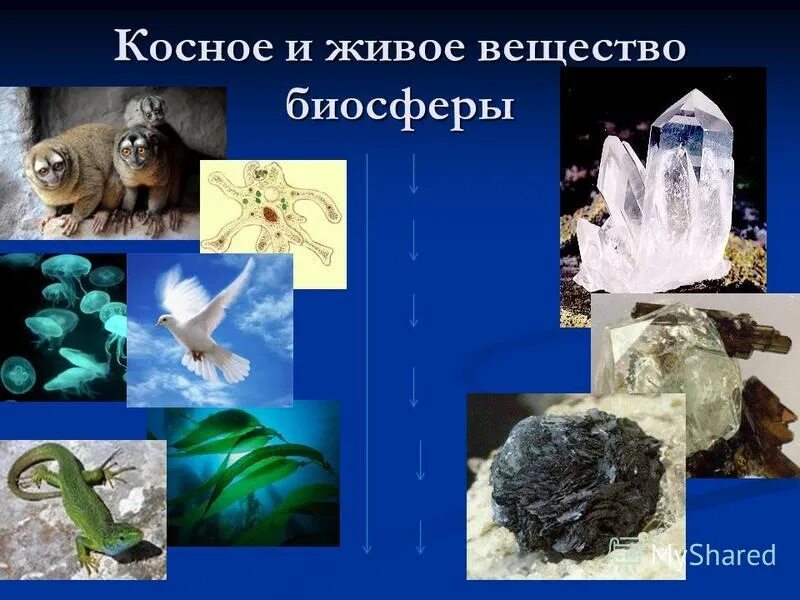 Косное и живое вещество биосферы

MyShared